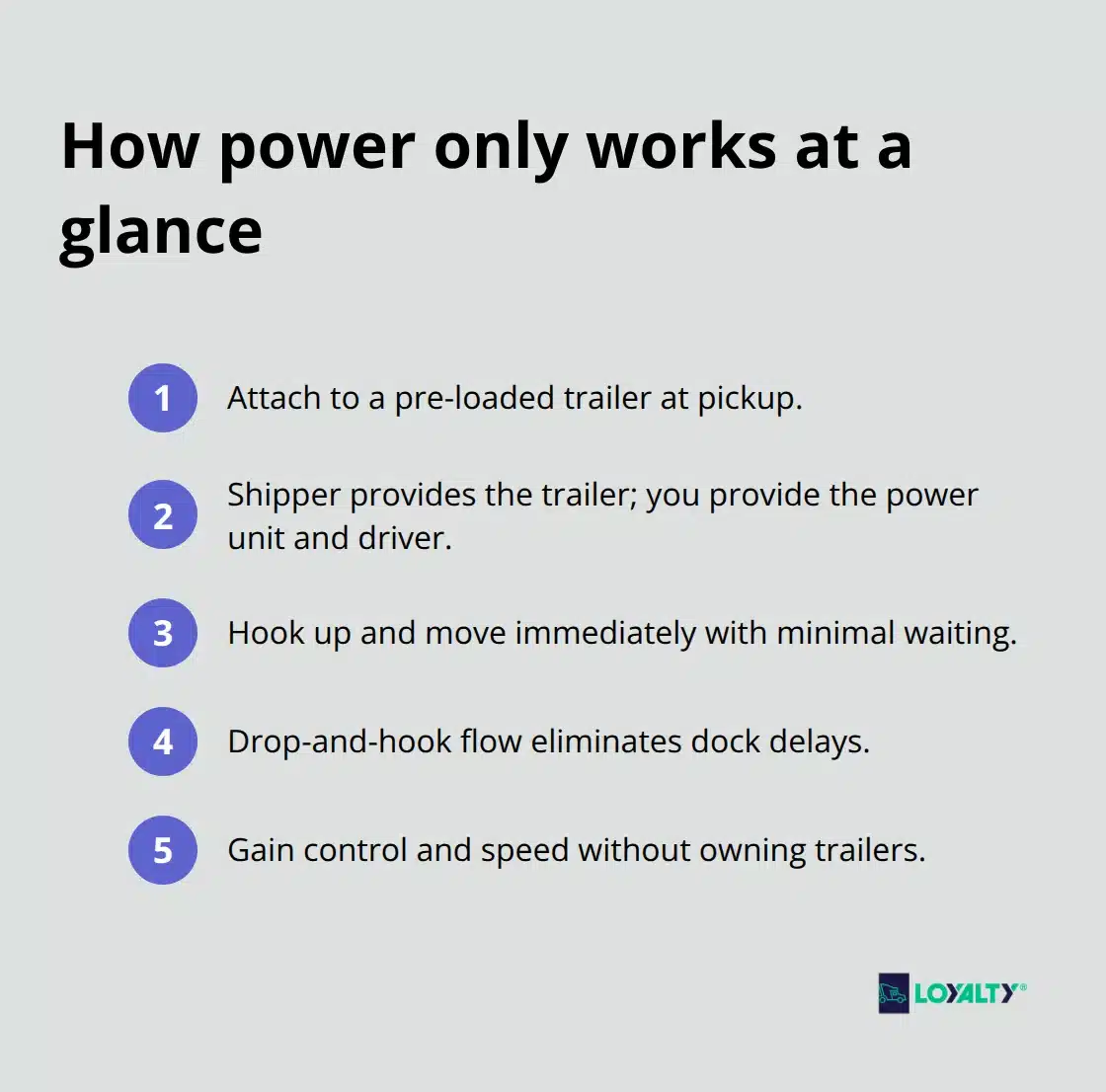 How power only works at a glance

1 Attach to a pre-loaded trailer at pickup.

2 Shipper provides the trailer; you provide the power unit and driver.

3 Hook up and move immediately with minimal waiting.

4 Drop-and-hook flow eliminates dock delays.

5 Gain control and speed without owning trailers.

LOYALTY®